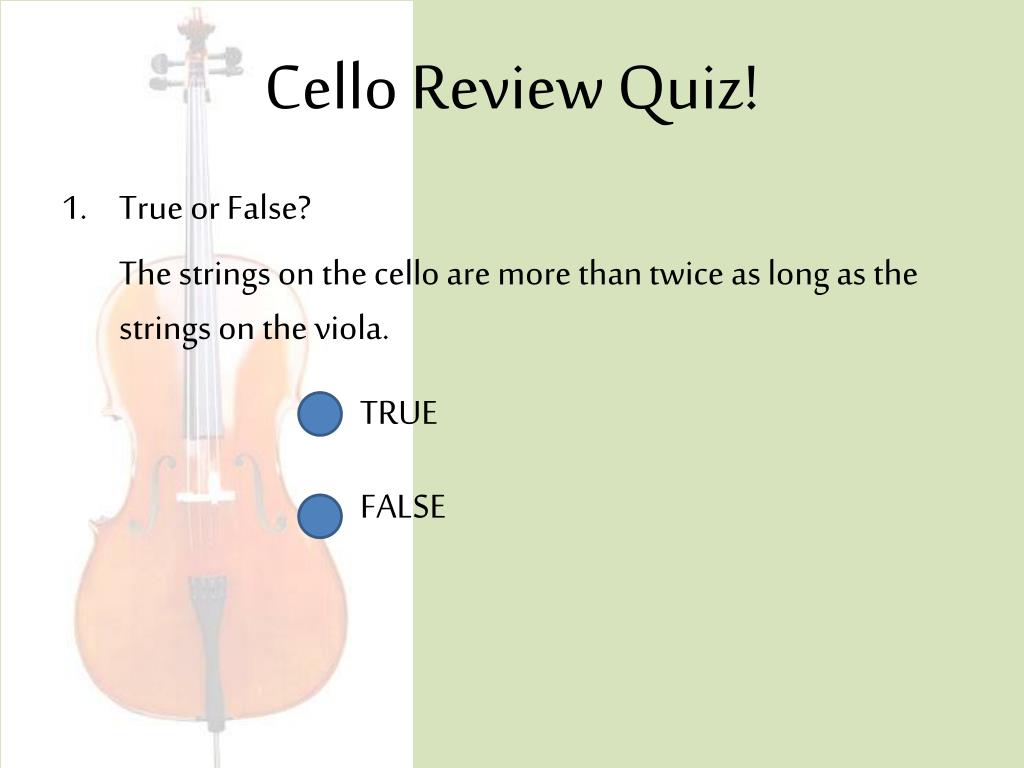 Cello Review Quiz!

1. True or False?

The strings on the cello are more than twice as long as the strings on the viola.

TRUE

FALSE